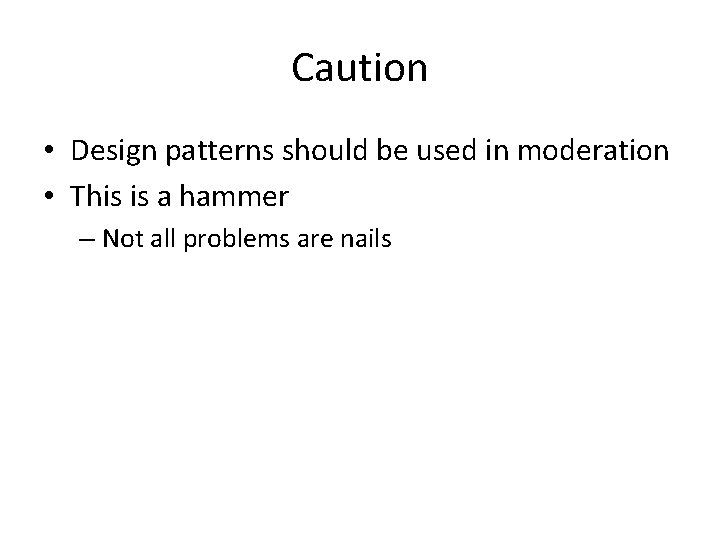 Caution

• Design patterns should be used in moderation
• This is a hammer
– Not all problems are nails